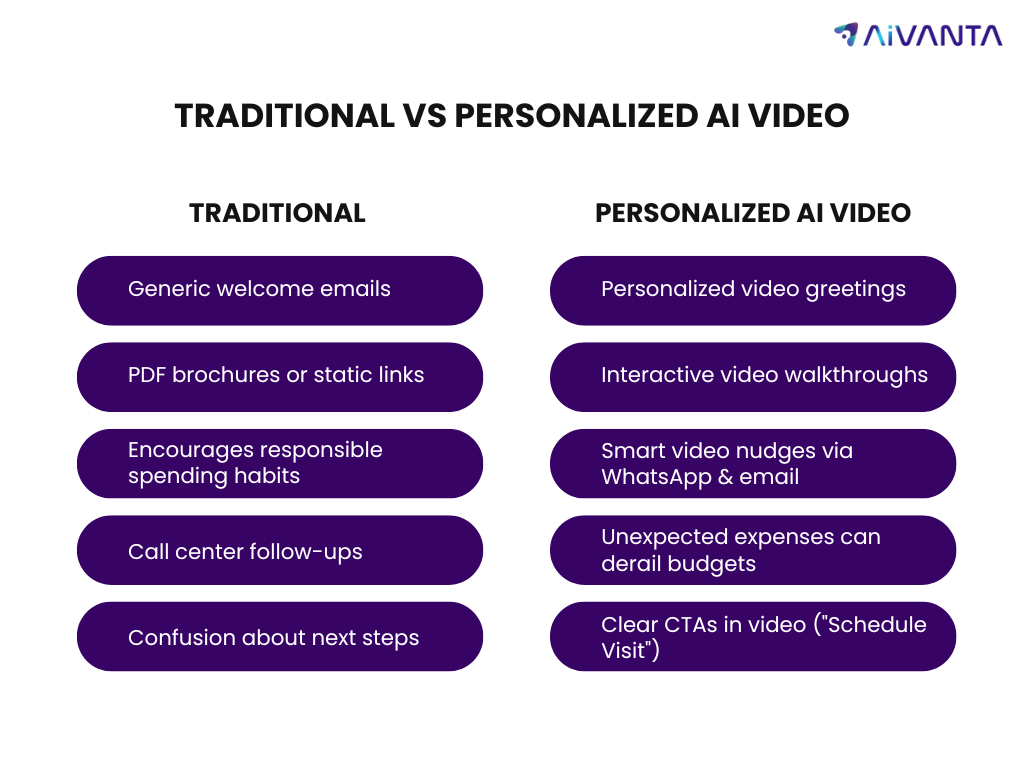 AiVANTA

TRADITIONAL VS PERSONALIZED AI VIDEO

TRADITIONAL

Generic welcome emails

PDF brochures or static links

Encourages responsible spending habits

Call center follow-ups

Confusion about next steps

PERSONALIZED AI VIDEO

Personalized video greetings

Interactive video walkthroughs

Smart video nudges via WhatsApp & email

Unexpected expenses can derail budgets

Clear CTAs in video ("Schedule Visit")